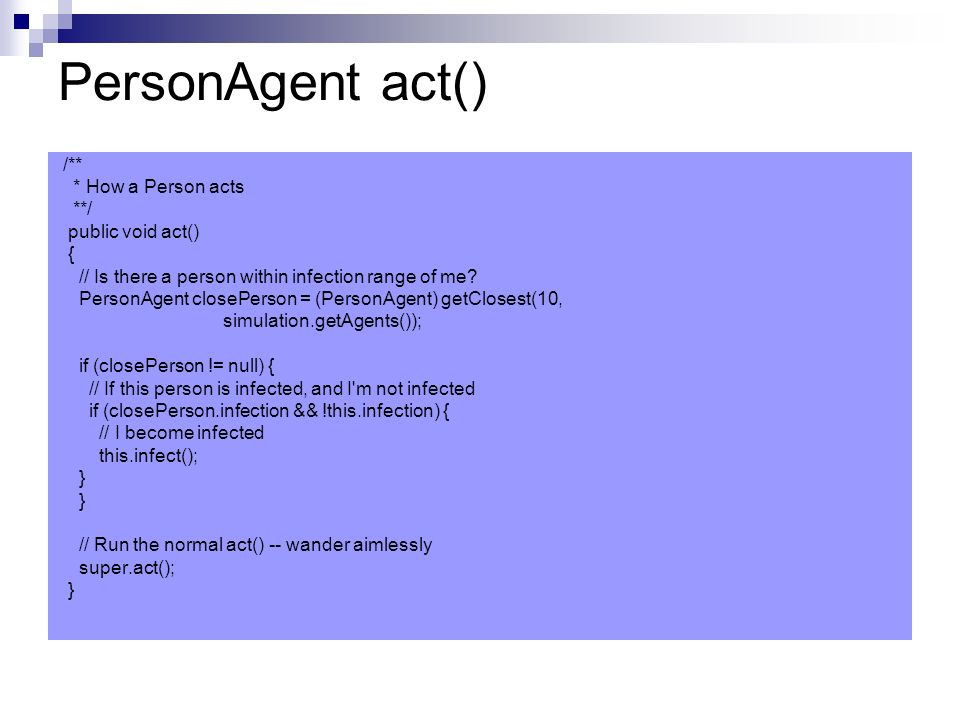 PersonAgent act()

/**
 * How a Person acts
 **/
public void act()
{
  // Is there a person within infection range of me?
  PersonAgent closePerson = (PersonAgent) getClosest(10,
                    simulation.getAgents());

  if (closePerson != null) {
    // If this person is infected, and I'm not infected
    if (closePerson.infection && !this.infection) {
      // I become infected
      this.infect();
    }
  }

  // Run the normal act() -- wander aimlessly
  super.act();
}